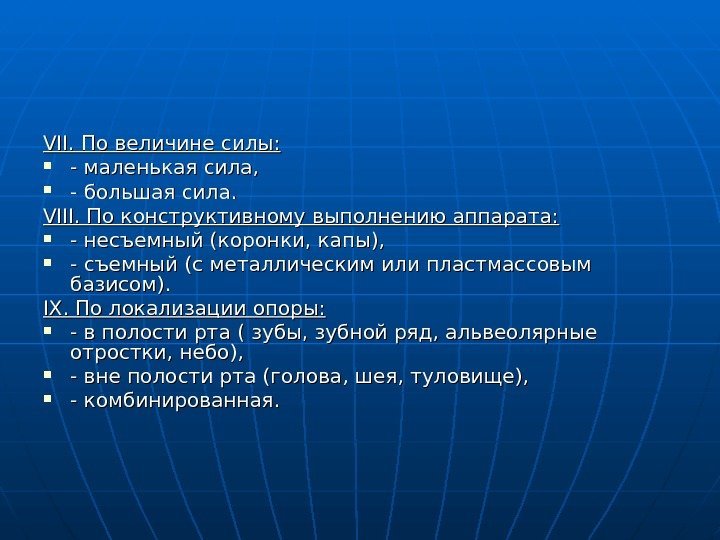 VII. По величине силы:
- маленькая сила,
- большая сила.
VIII. По конструктивному выполнению аппарата:
- несъемный (коронки, капы),
- съемный (с металлическим или пластмассовым базисом).
IX. По локализации опоры:
- в полости рта ( зубы, зубной ряд, альвеолярные отростки, небо),
- вне полости рта (голова, шея, туловище),
- комбинированная.